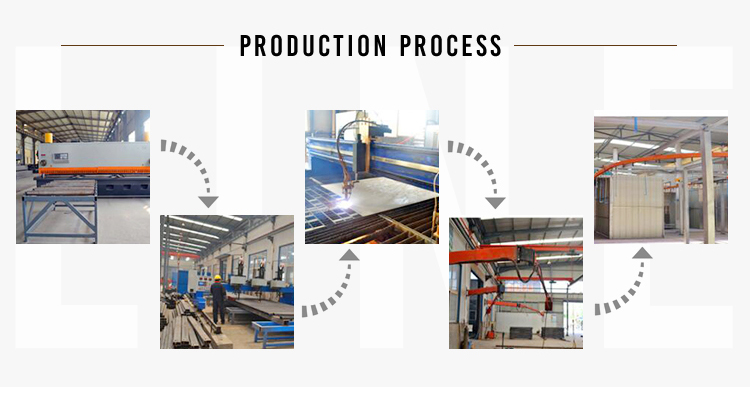 PRODUCTION PROCESS

LINE